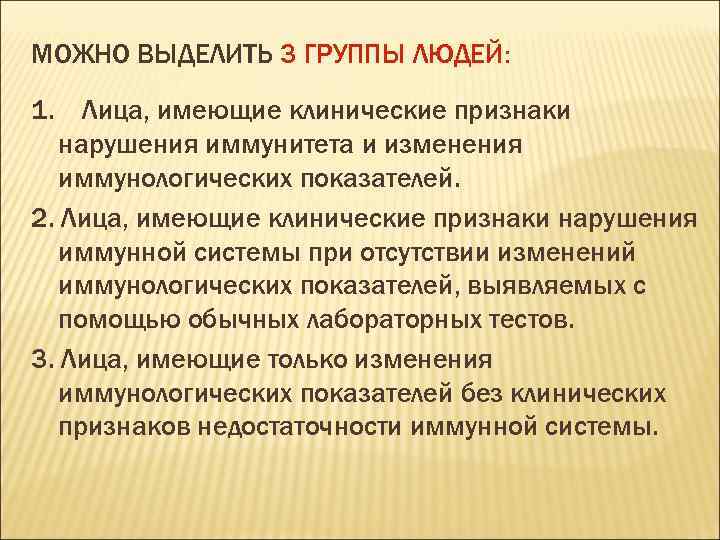 МОЖНО ВЫДЕЛИТЬ 3 ГРУППЫ ЛЮДЕЙ:

1. Лица, имеющие клинические признаки нарушения иммунитета и изменения иммунологических показателей.

2. Лица, имеющие клинические признаки нарушения иммунной системы при отсутствии изменений иммунологических показателей, выявляемых с помощью обычных лабораторных тестов.

3. Лица, имеющие только изменения иммунологических показателей без клинических признаков недостаточности иммунной системы.